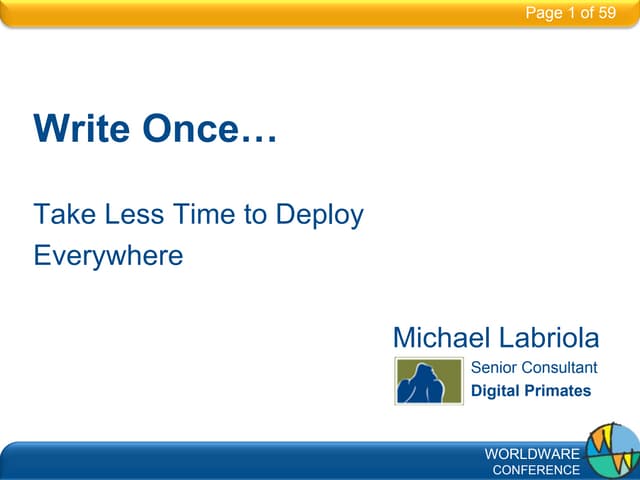 Page 1 of 59

Write Once…

Take Less Time to Deploy
Everywhere

Michael Labriola

Senior Consultant
Digital Primates

WORLDWARE
CONFERENCE